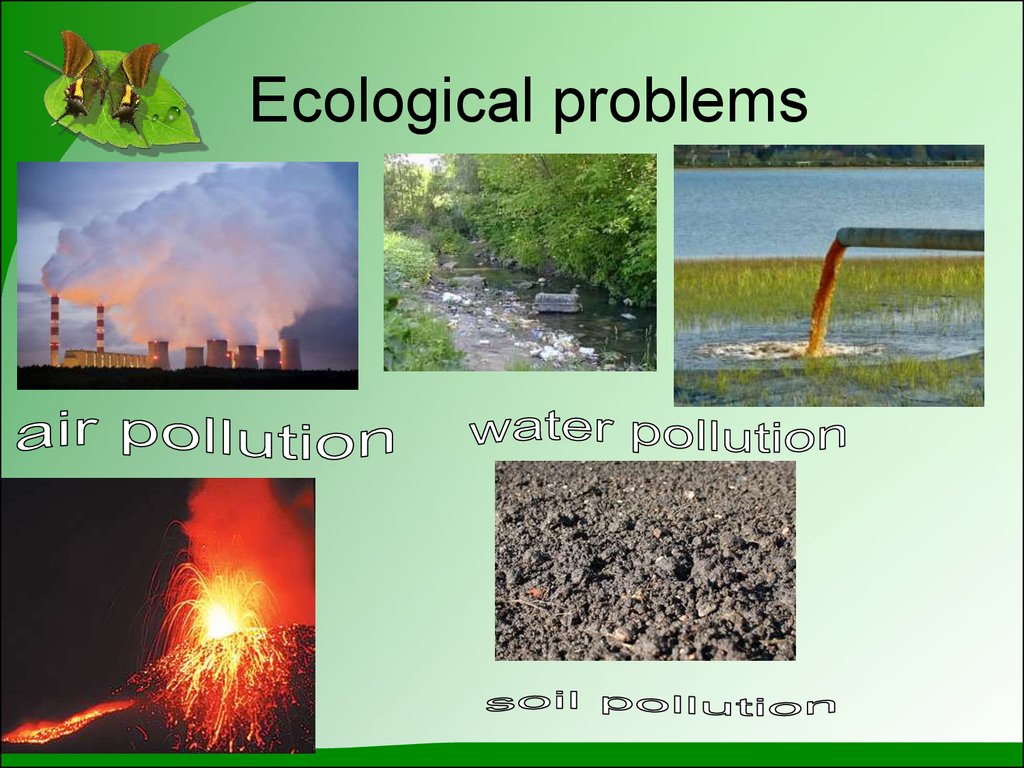 Ecological problems

air pollution

water pollution

soil pollution